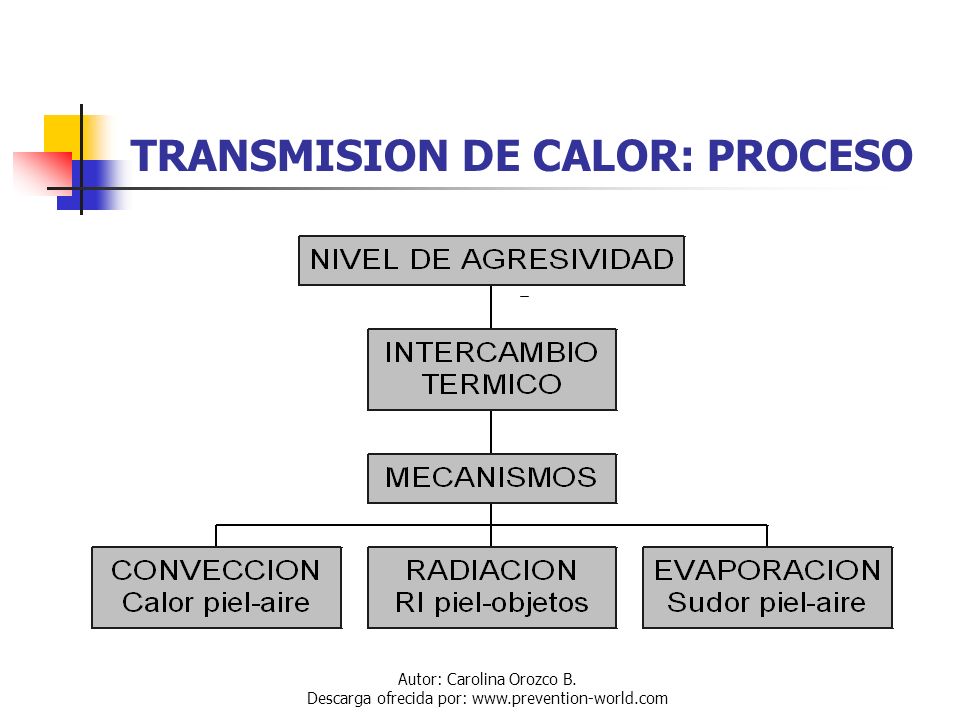 TRANSMISION DE CALOR: PROCESO

NIVEL DE AGRESIVIDAD

INTERCAMBIO TERMICO

MECANISMOS

CONVECCION
Calor piel-aire

RADIACION
RI piel-objetos

EVAPORACION
Sudor piel-aire

Autor: Carolina Orozco B.
Descarga ofrecida por: www.prevention-world.com